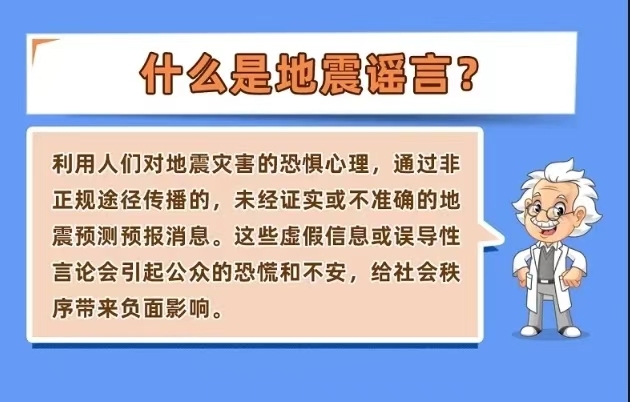 什么是地震谣言？

利用人们对地震灾害的恐惧心理，通过非正规途径传播的，未经证实或不准确的地震预测预报消息。这些虚假信息或误导性言论会引起公众的恐慌和不安，给社会秩序带来负面影响。